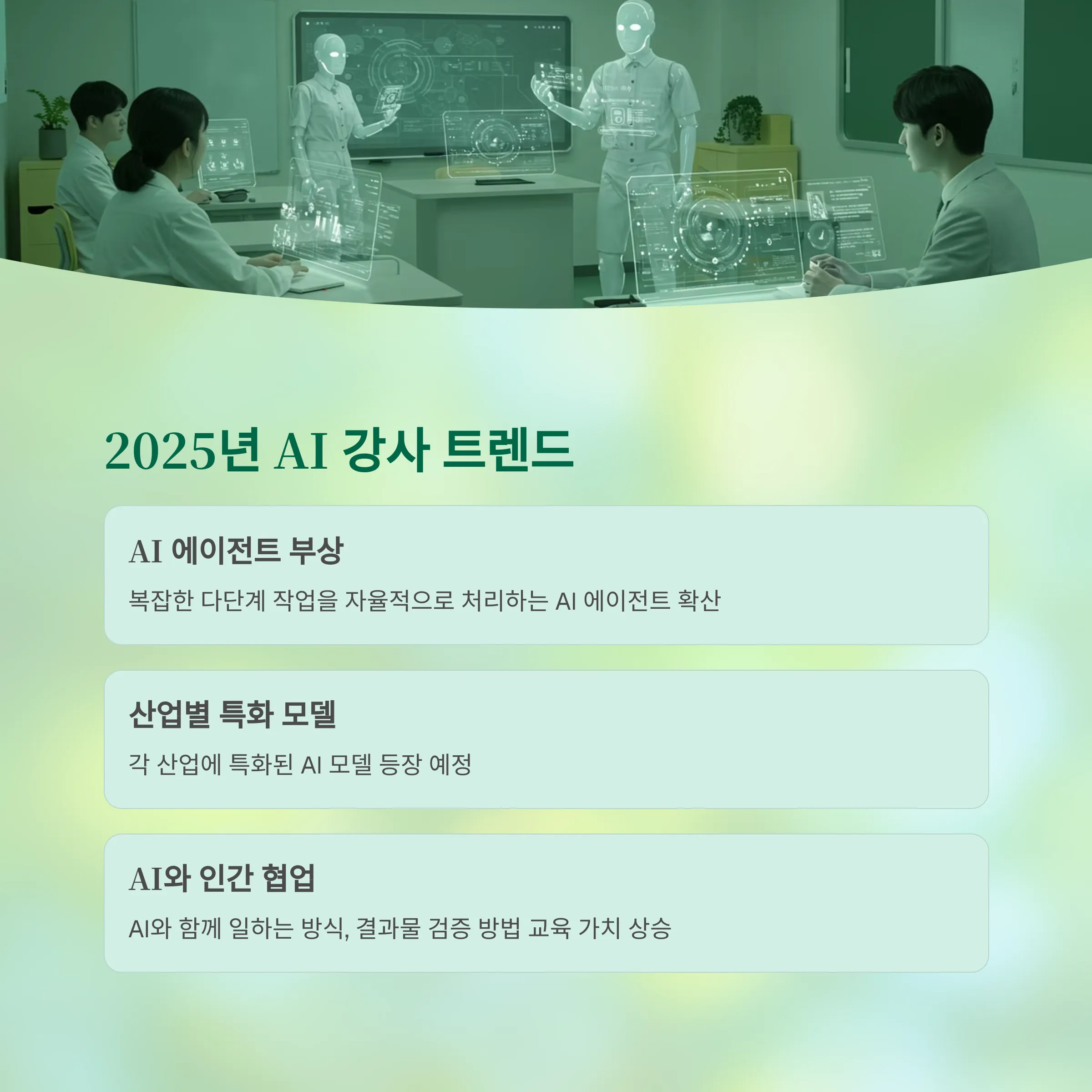 2025년 AI 강사 트렌드

AI 에이전트 부상

복잡한 다단계 작업을 자율적으로 처리하는 AI 에이전트 확산

산업별 특화 모델

각 산업에 특화된 AI 모델 등장 예정

AI와 인간 협업

AI와 함께 일하는 방식, 결과물 검증 방법 교육 가치 상승